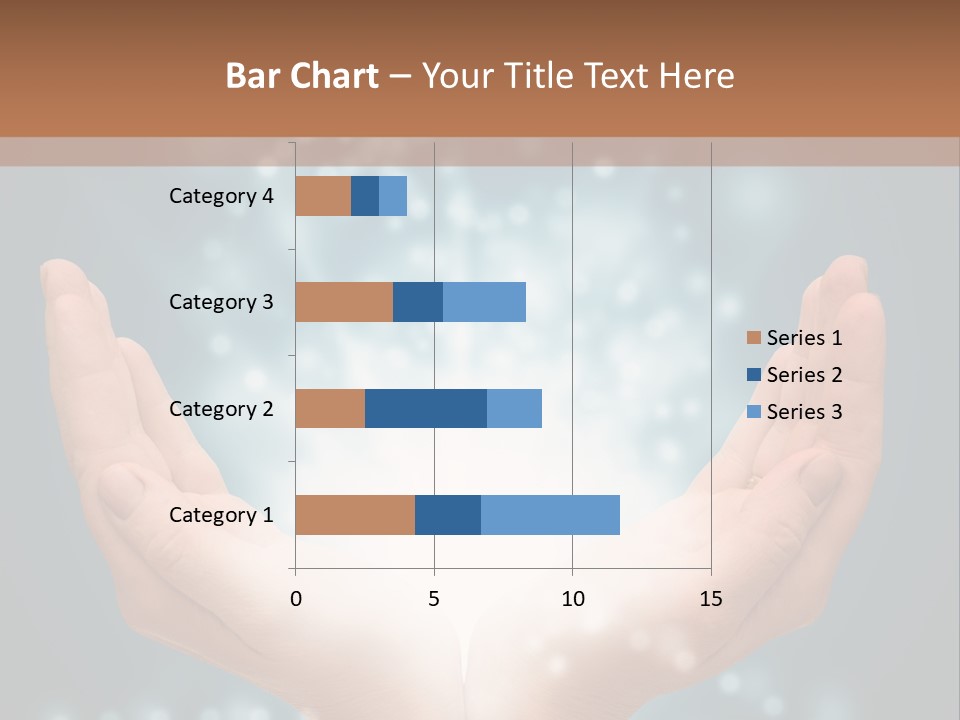 Bar Chart – Your Title Text Here

Category 4
Category 3
Category 2
Category 1

0
5
10
15

Series 1
Series 2
Series 3